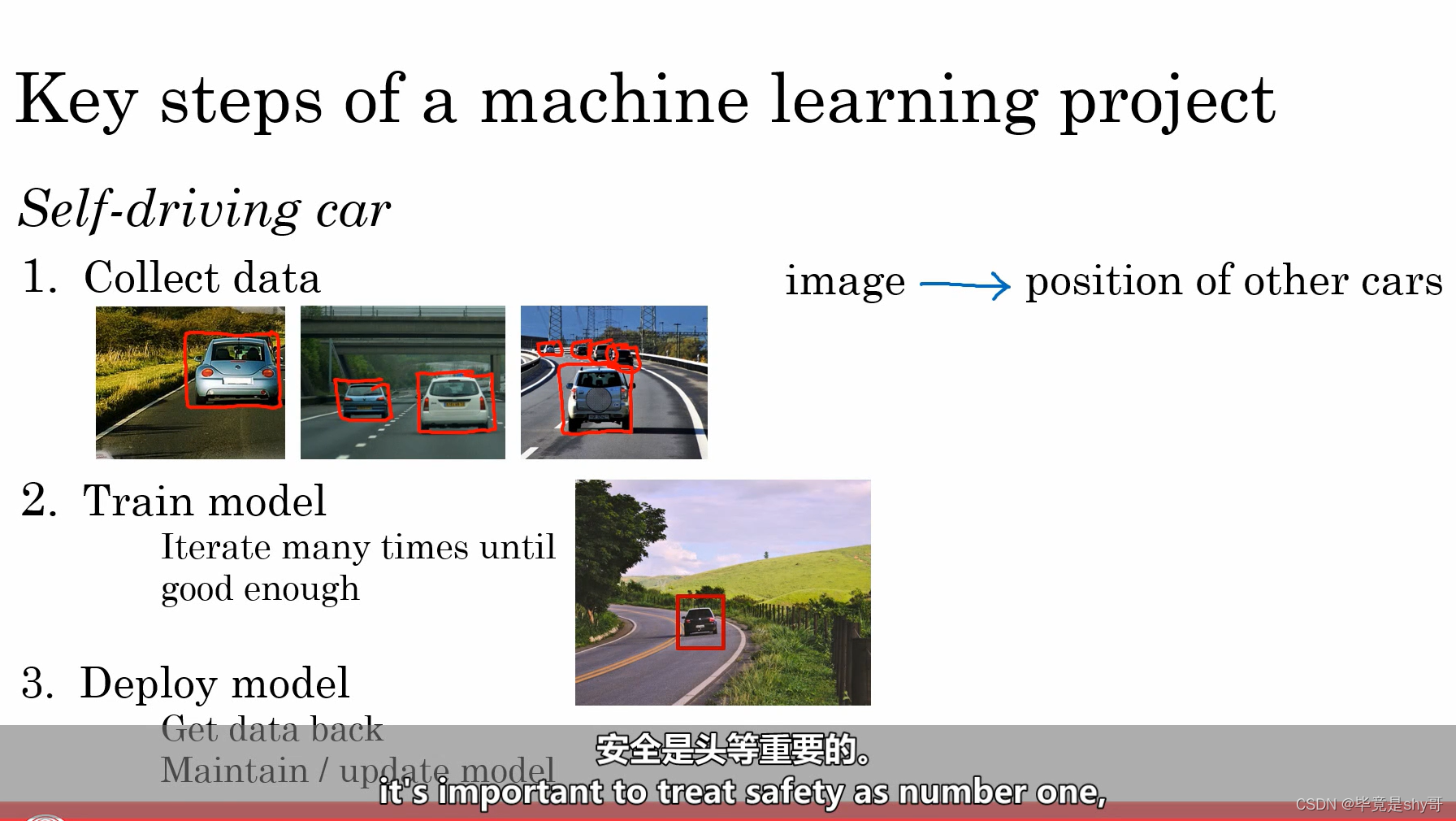 Key steps of a machine learning project

Self-driving car

1. Collect data

image → position of other cars

2. Train model
Iterate many times until good enough

3. Deploy model
Get data back
Maintain / update model

安全是头等重要的。
it's important to treat safety as number one,

CSDN @毕竟是shy哥